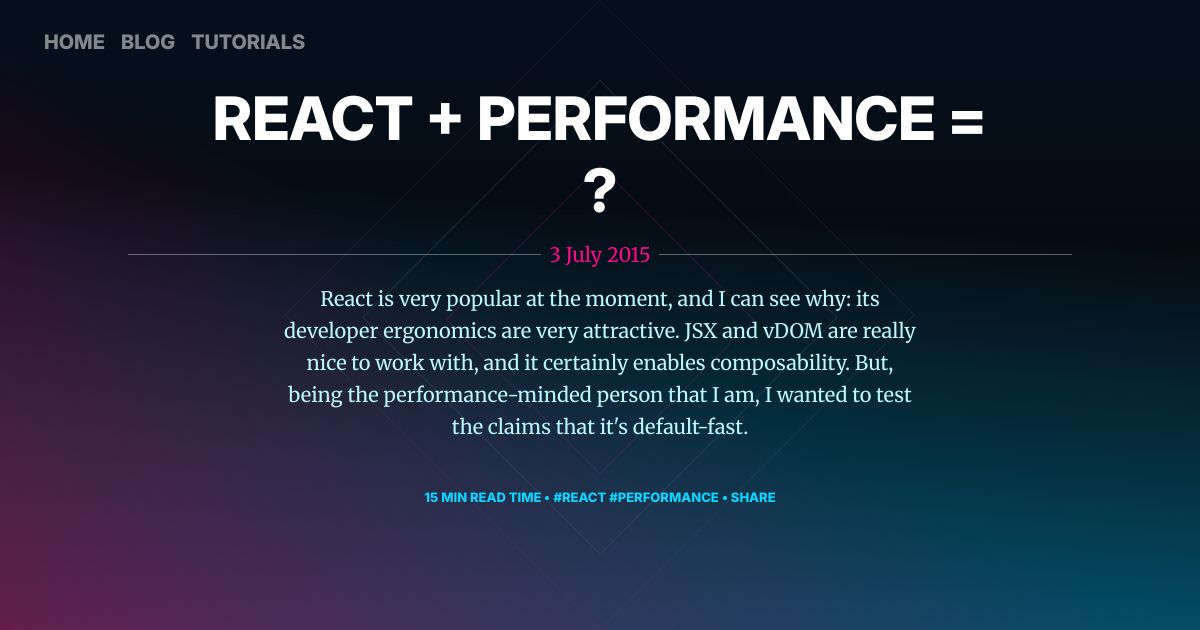 HOME BLOG TUTORIALS

REACT + PERFORMANCE = ?

3 July 2015

React is very popular at the moment, and I can see why: its developer ergonomics are very attractive. JSX and vDOM are really nice to work with, and it certainly enables composability. But, being the performance-minded person that I am, I wanted to test the claims that it's default-fast.

15 MIN READ TIME • #REACT #PERFORMANCE • SHARE